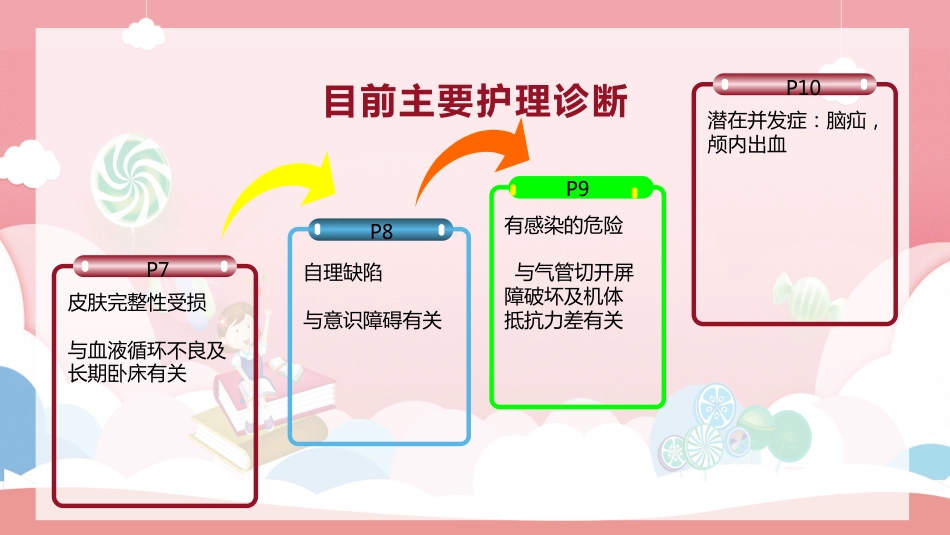 目前主要护理诊断

P7
皮肤完整性受损

与血液循环不良及长期卧床有关

P8
自理缺陷

与意识障碍有关

P9
有感染的危险

与气管切开屏障破坏及机体抵抗力差有关

P10
潜在并发症：脑疝，颅内出血